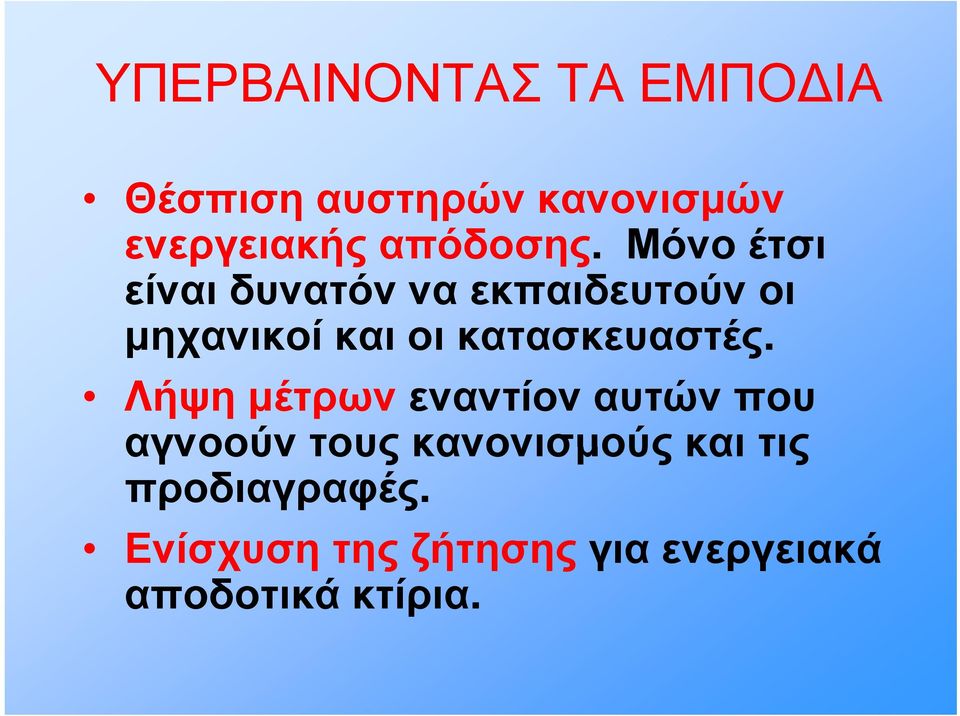 ΥΠΕΡΒΑΙΝΟΝΤΑΣ ΤΑ ΕΜΠΟΔΙΑ

• Θέσπιση αυστηρών κανονισμών ενεργειακής απόδοσης. Μόνο έτσι είναι δυνατόν να εκπαιδευτούν οι μηχανικοί και οι κατασκευαστές.

• Λήψη μέτρων εναντίον αυτών που αγνοούν τους κανονισμούς και τις προδιαγραφές.

• Ενίσχυση της ζήτησης για ενεργειακά αποδοτικά κτίρια.